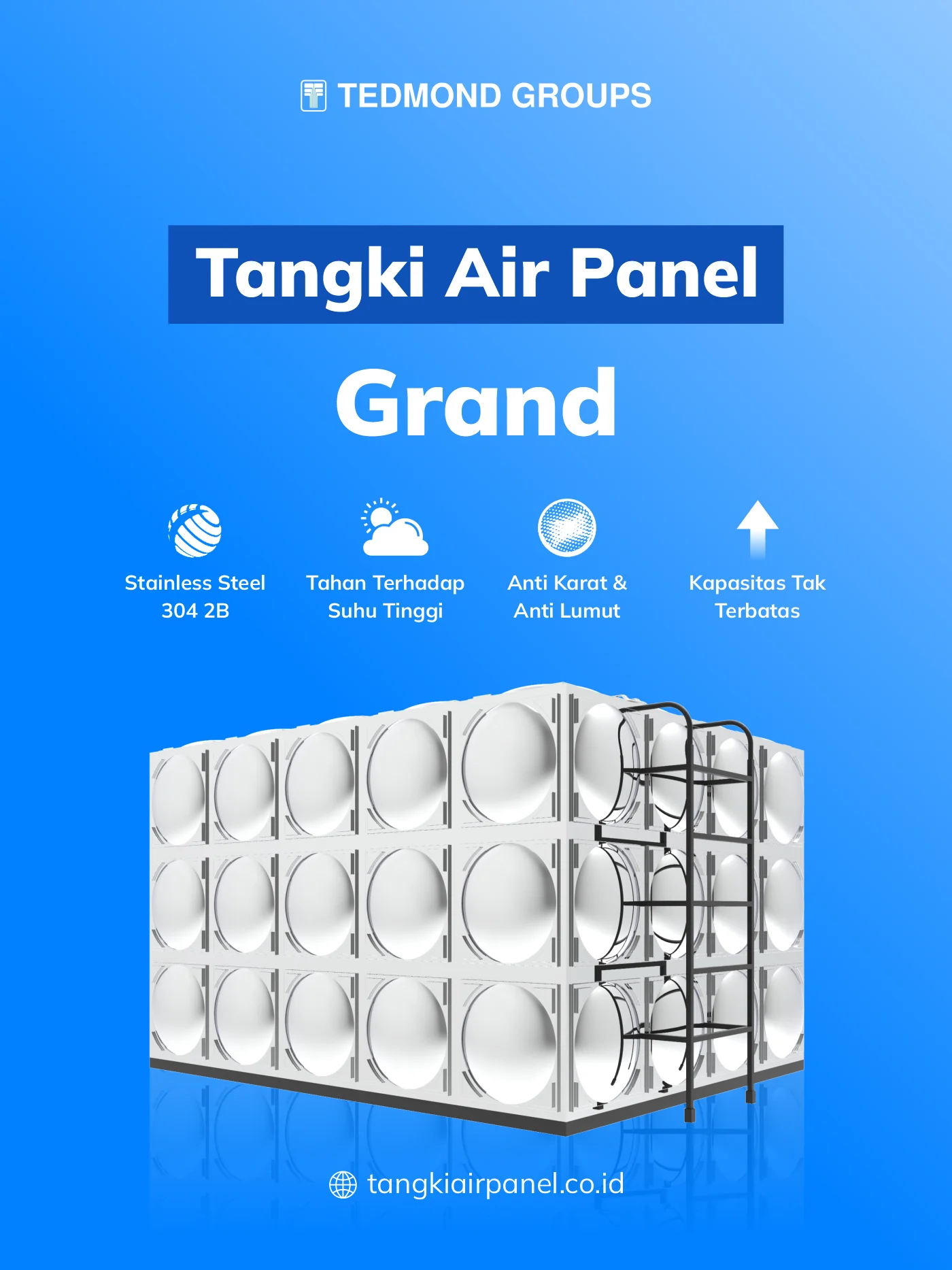 TEDMOND GROUPS

Tangki Air Panel

Grand

Stainless Steel 304 2B

Tahan Terhadap Suhu Tinggi

Anti Karat & Anti Lumut

Kapasitas Tak Terbatas

tangkiairpanel.co.id